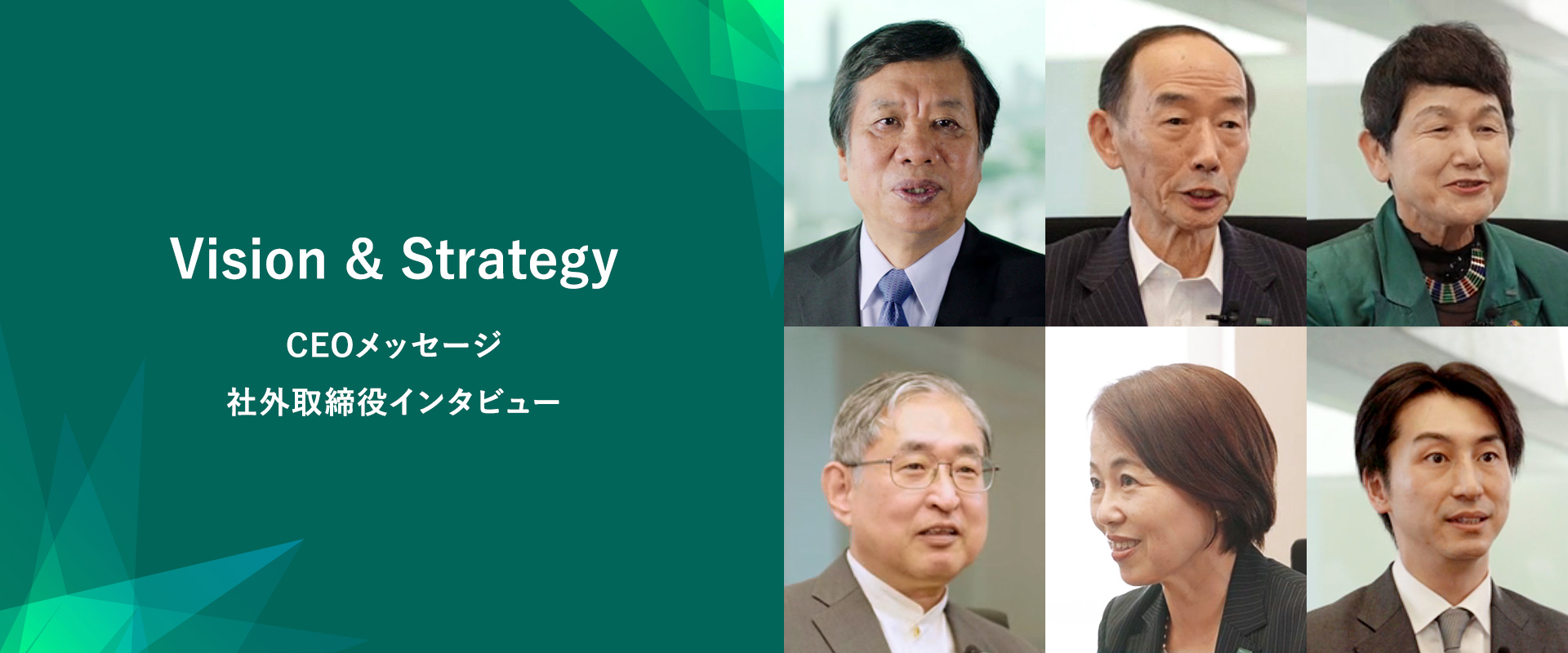 Vision & Strategy

CEOメッセージ

社外取締役インタビュー